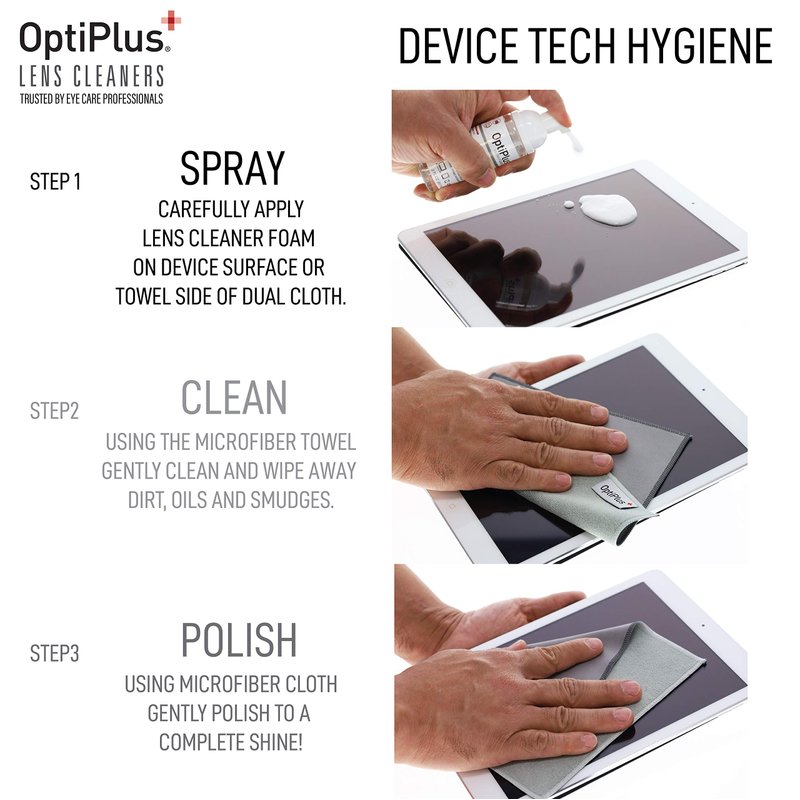 OptiPlus
LENS CLEANERS
TRUSTED BY EYE CARE PROFESSIONALS

DEVICE TECH HYGIENE

STEP 1
SPRAY
CAREFULLY APPLY LENS CLEANER FOAM ON DEVICE SURFACE OR TOWEL SIDE OF DUAL CLOTH.

OptiPlus

STEP2
CLEAN
USING THE MICROFIBER TOWEL GENTLY CLEAN AND WIPE AWAY DIRT, OILS AND SMUDGES.

OptiPlus

STEP3
POLISH
USING MICROFIBER CLOTH GENTLY POLISH TO A COMPLETE SHINE!